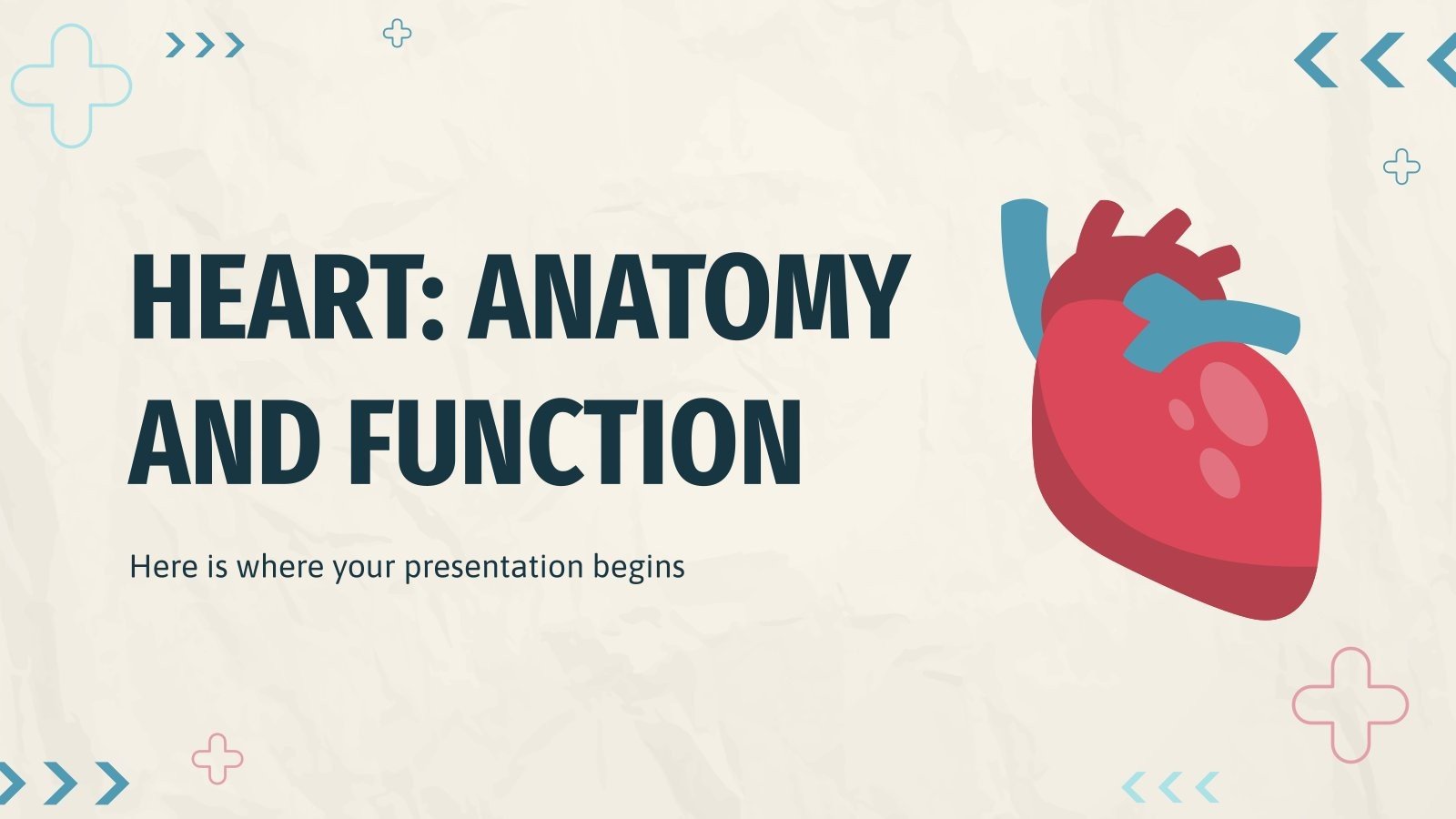 HEART: ANATOMY AND FUNCTION

Here is where your presentation begins